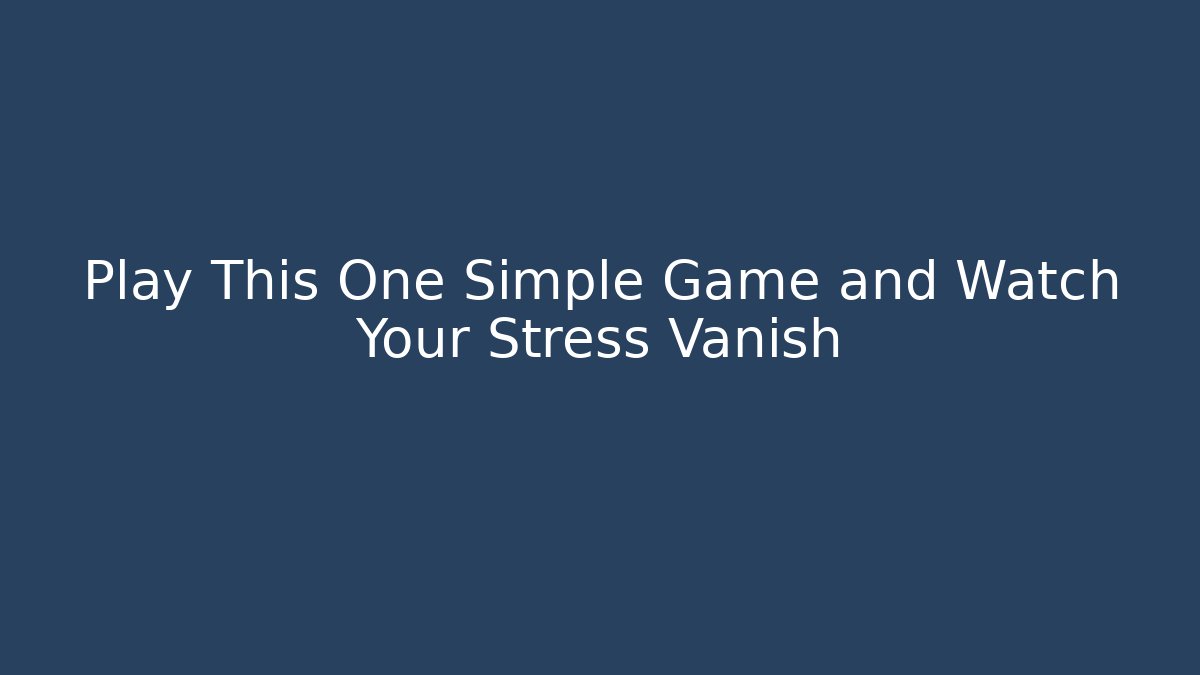 Play This One Simple Game and Watch Your Stress Vanish